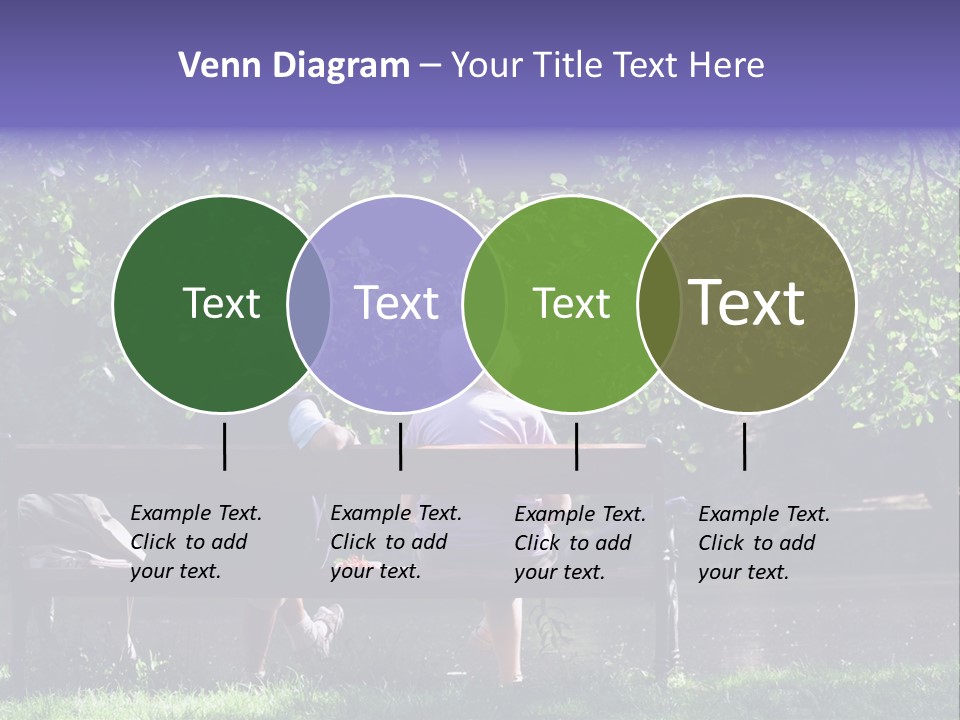 Venn Diagram – Your Title Text Here

Text

Text

Text

Text

Example Text. Click to add your text.

Example Text. Click to add your text.

Example Text. Click to add your text.

Example Text. Click to add your text.